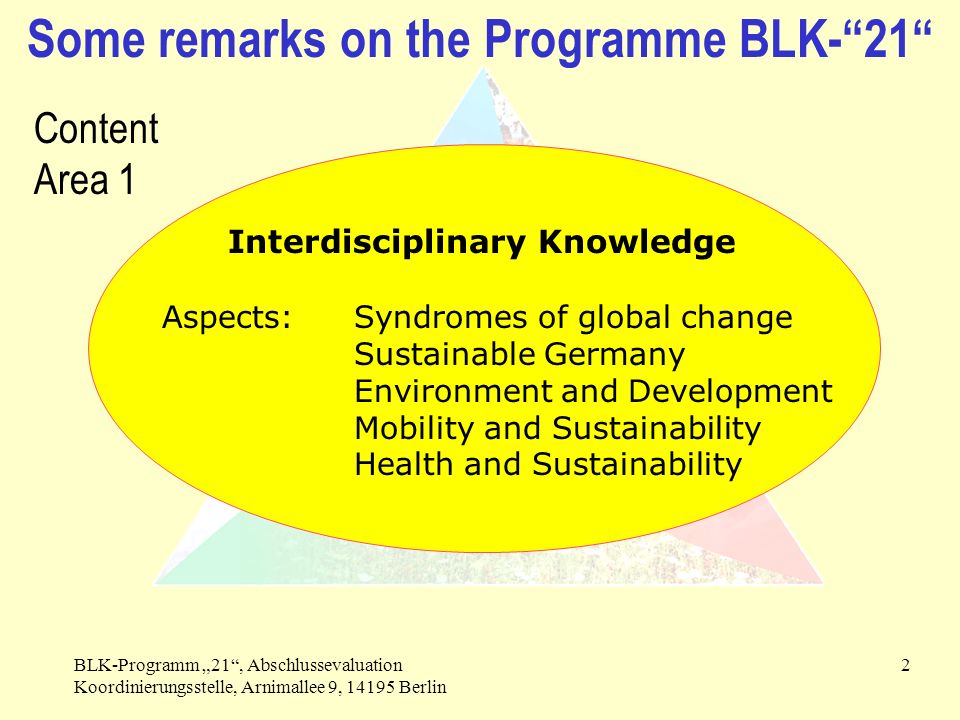 Some remarks on the Programme BLK-“21“

Content Area 1

Interdisciplinary Knowledge

Aspects: Syndromes of global change
Sustainable Germany
Environment and Development
Mobility and Sustainability
Health and Sustainability

BLK-Programm „21“, Abschlussevaluation
Koordinierungsstelle, Arnimallee 9, 14195 Berlin

2